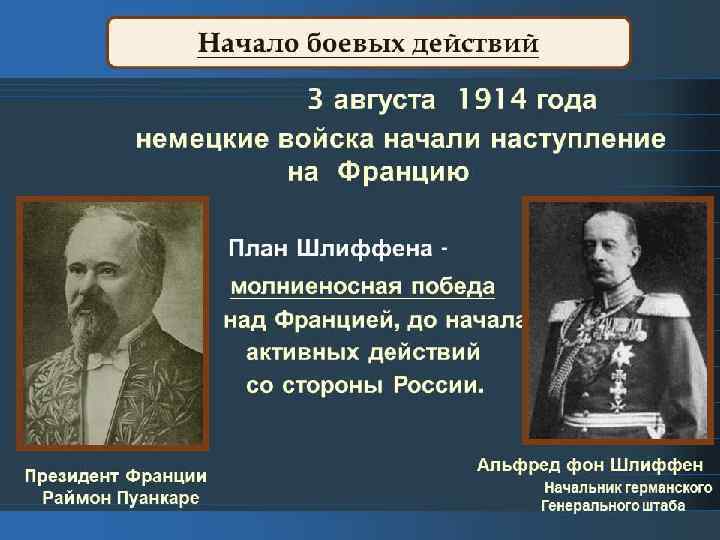 Начало боевых действий

3 августа 1914 года немецкие войска начали наступление на Францию

План Шлиффена - молниеносная победа над Францией, до начала активных действий со стороны России.

Президент Франции Раймон Пуанкаре

Альфред фон Шлиффен
Начальник германского Генерального штаба